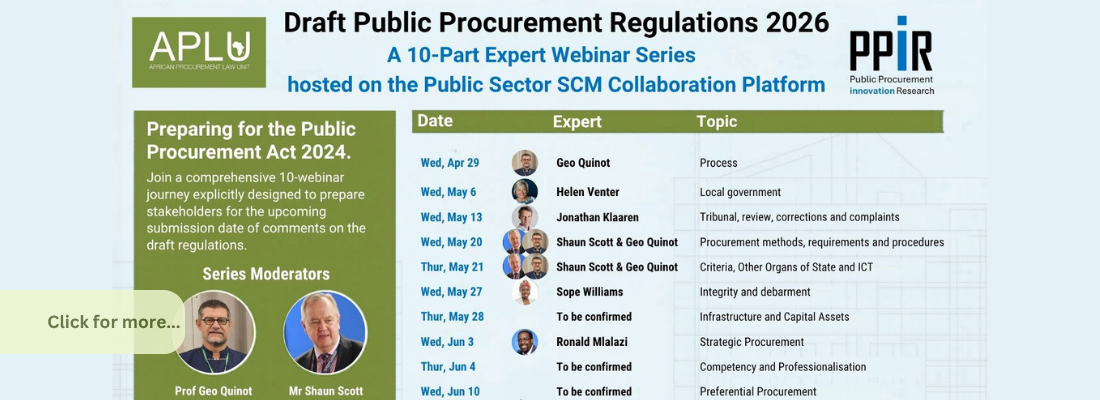 APLU
AFRICAN PROCUREMENT LAW UNIT

Draft Public Procurement Regulations 2026
A 10-Part Expert Webinar Series
hosted on the Public Sector SCM Collaboration Platform

PPIR
Public Procurement innovation Research

Preparing for the Public Procurement Act 2024.

Join a comprehensive 10-webinar journey explicitly designed to prepare stakeholders for the upcoming submission date of comments on the draft regulations.

Series Moderators

Click for more...

Prof Geo Quinot

Mr Shaun Scott

| Date | Expert | Topic |
|---|---|---|
| Wed, Apr 29 | Geo Quinot | Process |
| Wed, May 6 | Helen Venter | Local government |
| Wed, May 13 | Jonathan Klaaren | Tribunal, review, corrections and complaints |
| Wed, May 20 | Shaun Scott & Geo Quinot | Procurement methods, requirements and procedures |
| Thur, May 21 | Shaun Scott & Geo Quinot | Criteria, Other Organs of State and ICT |
| Wed, May 27 | Sope Williams | Integrity and debarment |
| Thur, May 28 | To be confirmed | Infrastructure and Capital Assets |
| Wed, Jun 3 | Ronald Mlalazi | Strategic Procurement |
| Thur, Jun 4 | To be confirmed | Competency and Professionalisation |
| Wed, Jun 10 | To be confirmed | Preferential Procurement |